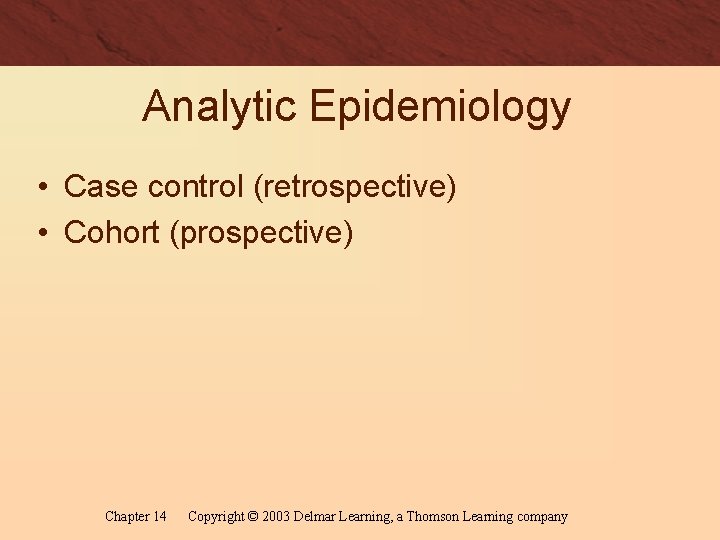 Analytic Epidemiology

• Case control (retrospective)
• Cohort (prospective)

Chapter 14 Copyright © 2003 Delmar Learning, a Thomson Learning company